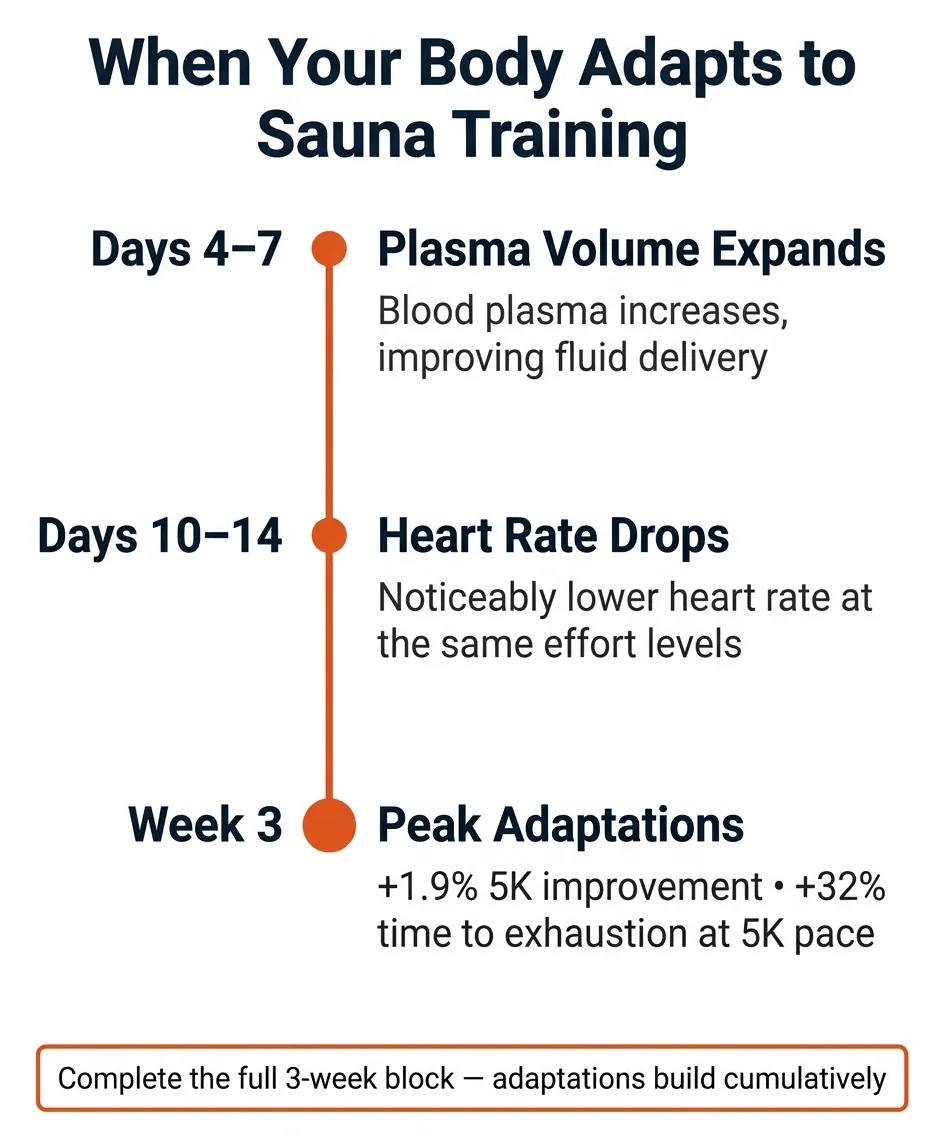 When Your Body Adapts to Sauna Training

Days 4–7

Plasma Volume Expands

Blood plasma increases, improving fluid delivery

Days 10–14

Heart Rate Drops

Noticeably lower heart rate at the same effort levels

Week 3

Peak Adaptations

+1.9% 5K improvement • +32% time to exhaustion at 5K pace

Complete the full 3-week block — adaptations build cumulatively